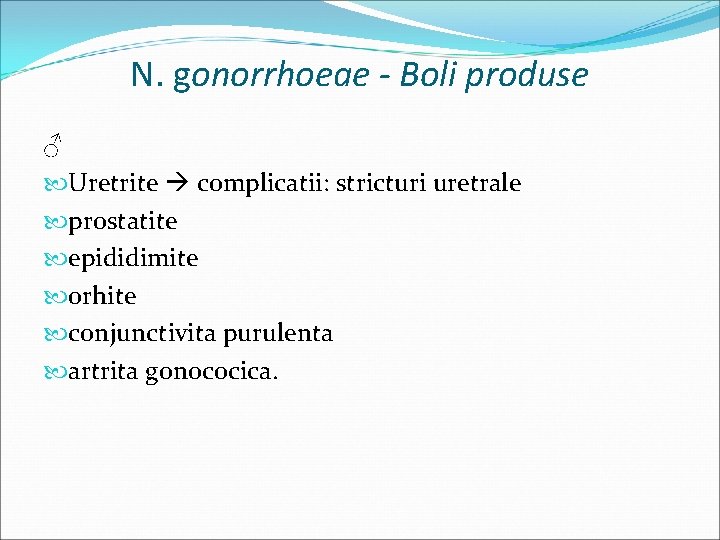 N. gonorrhoeae - Boli produse

♂

Uretrite → complicatii: stricturi uretrale
prostatite
epididimite
orhite
conjunctivita purulenta
artrita gonococica.